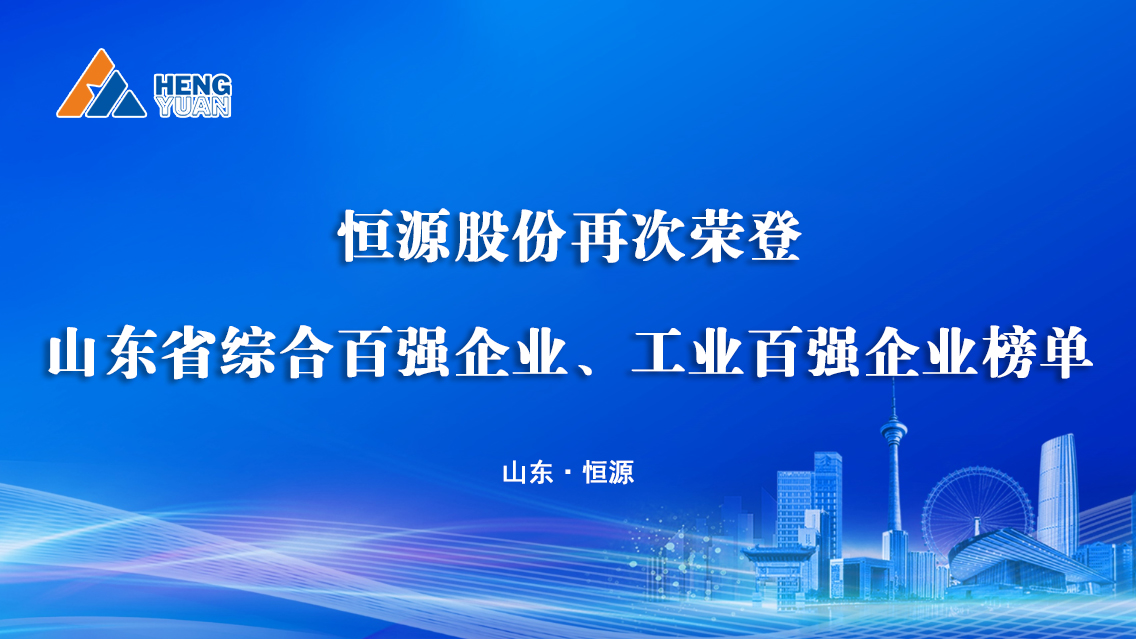 HENG YUAN

恒源股份再次荣登

山东省综合百强企业、工业百强企业榜单

山东 · 恒源